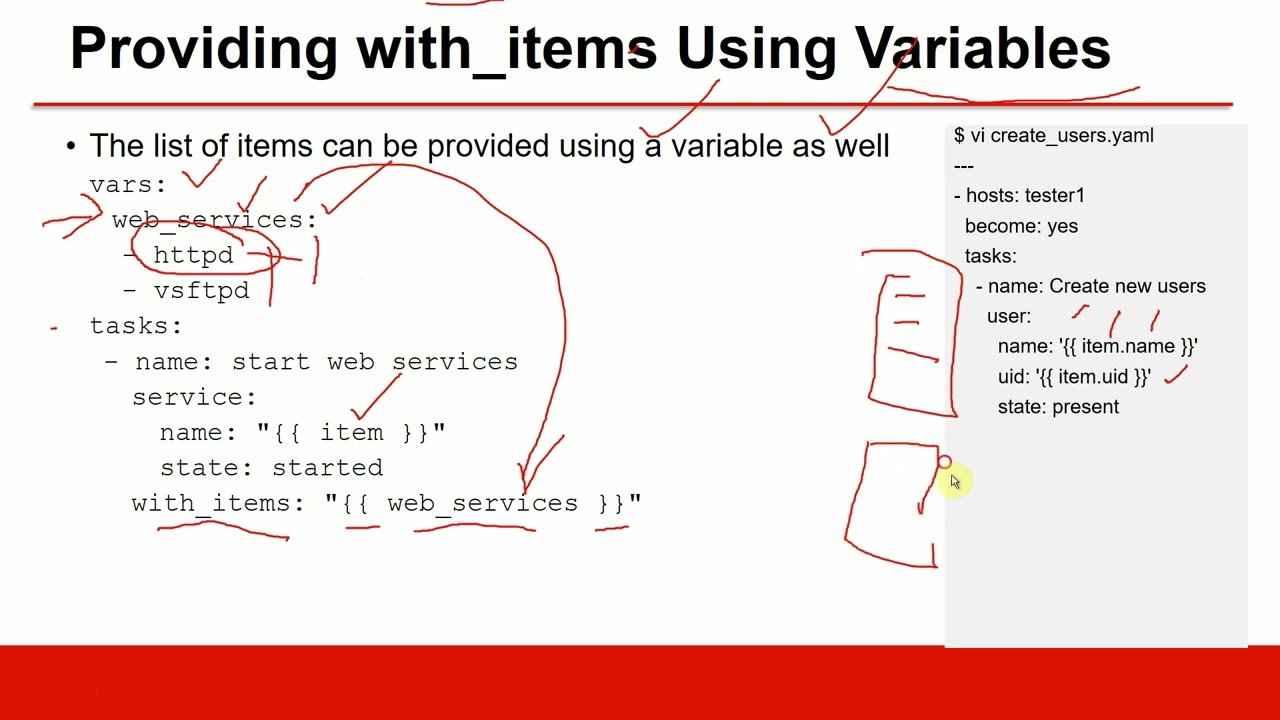 Providing with_items Using Variables

• The list of items can be provided using a variable as well

vars:
  web_services:
    - httpd
    - vsftpd
tasks:
  - name: start web services
    service:
      name: "{{ item }}"
      state: started
    with_items: "{{ web_services }}"

$ vi create_users.yaml
---
- hosts: tester1
  become: yes
  tasks:
   - name: Create new users
     user:
       name: '{{ item.name }}'
       uid: '{{ item.uid }}'
       state: present